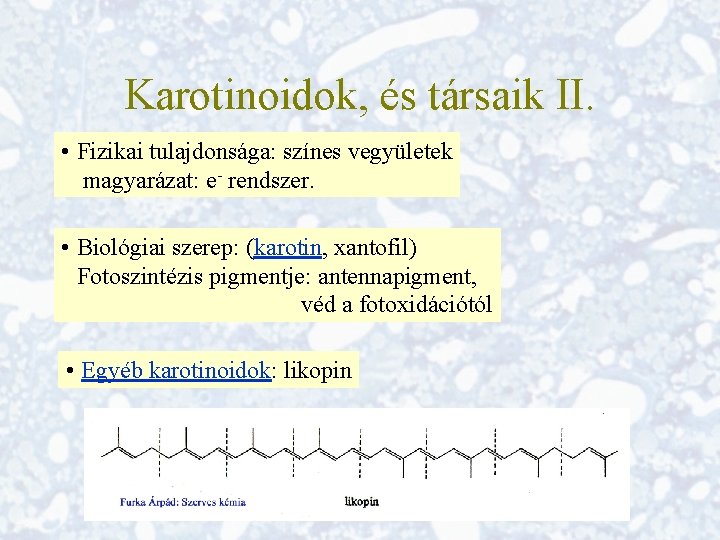 Karotinoidok, és társaik II.

• Fizikai tulajdonsága: színes vegyületek magyarázat: $e^-$ rendszer.

• Biológiai szerep: (karotin, xantofil) Fotoszintézis pigmentje: antennapigment, véd a fotoxidációtól

• Egyéb karotinoidok: likopin

Furka Árpád: Szerves kémia

likopin